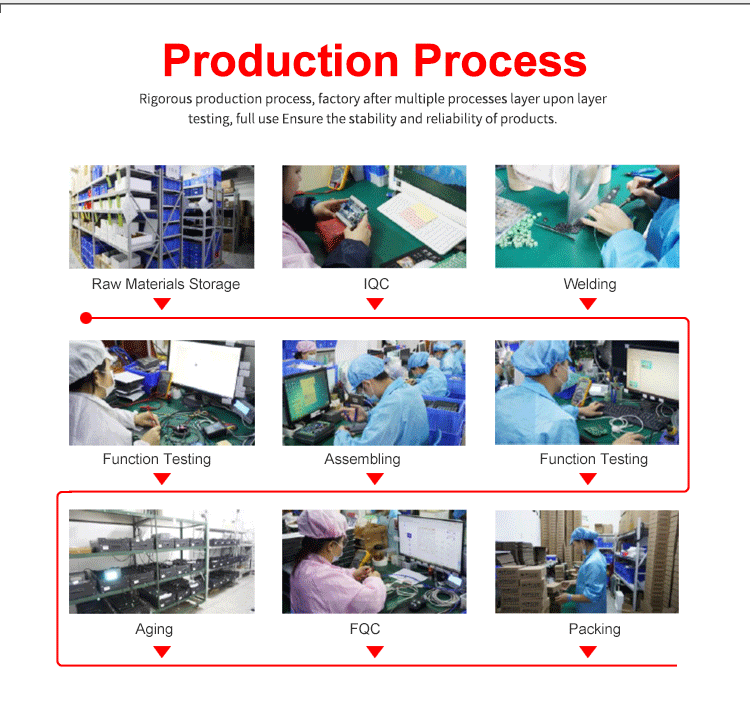 Production Process

Rigorous production process, factory after multiple processes layer upon layer testing, full use Ensure the stability and reliability of products.

Raw Materials Storage

IQC

Welding

Function Testing

Assembling

Function Testing

Aging

FQC

Packing